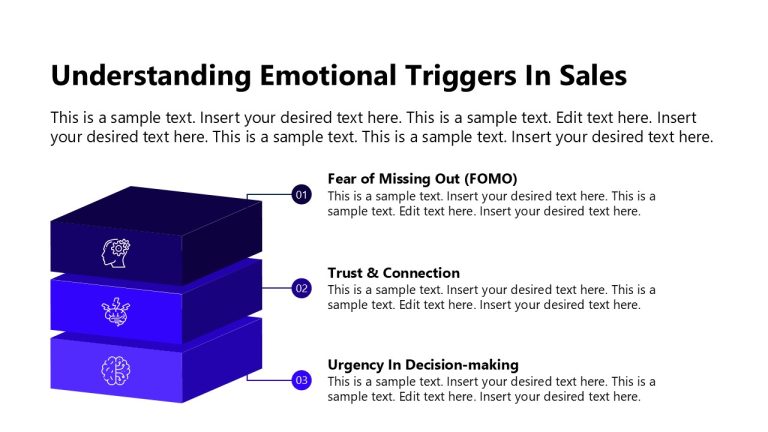 Understanding Emotional Triggers In Sales

This is a sample text. Insert your desired text here. This is a sample text. Edit text here. Insert your desired text here. This is a sample text. This is a sample text. Insert your desired text here.

01

Fear of Missing Out (FOMO)

This is a sample text. Insert your desired text here. This is a sample text. Edit text here. Insert your desired text here.

02

Trust & Connection

This is a sample text. Insert your desired text here. This is a sample text. Edit text here. Insert your desired text here.

03

Urgency In Decision-making

This is a sample text. Insert your desired text here. This is a sample text. Edit text here. Insert your desired text here.